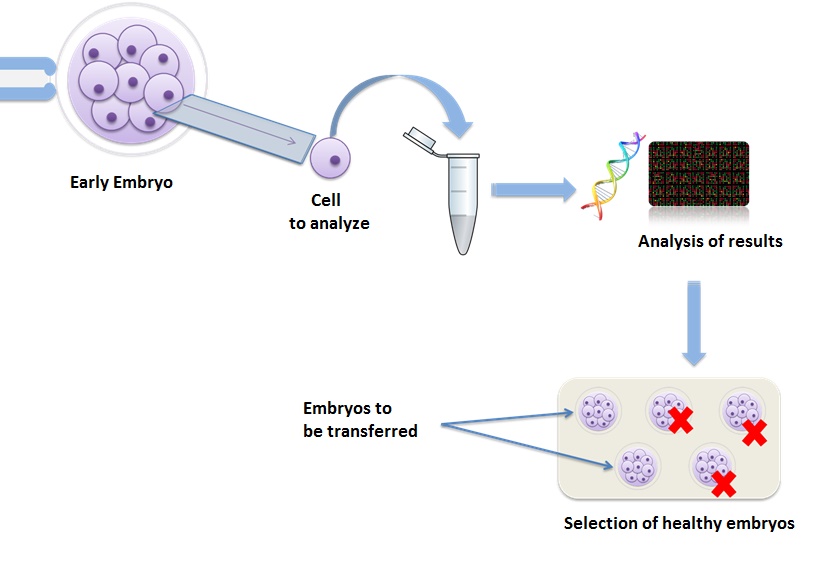 Early Embryo

Cell
to analyze

Analysis of results

Embryos to
be transferred

Selection of healthy embryos